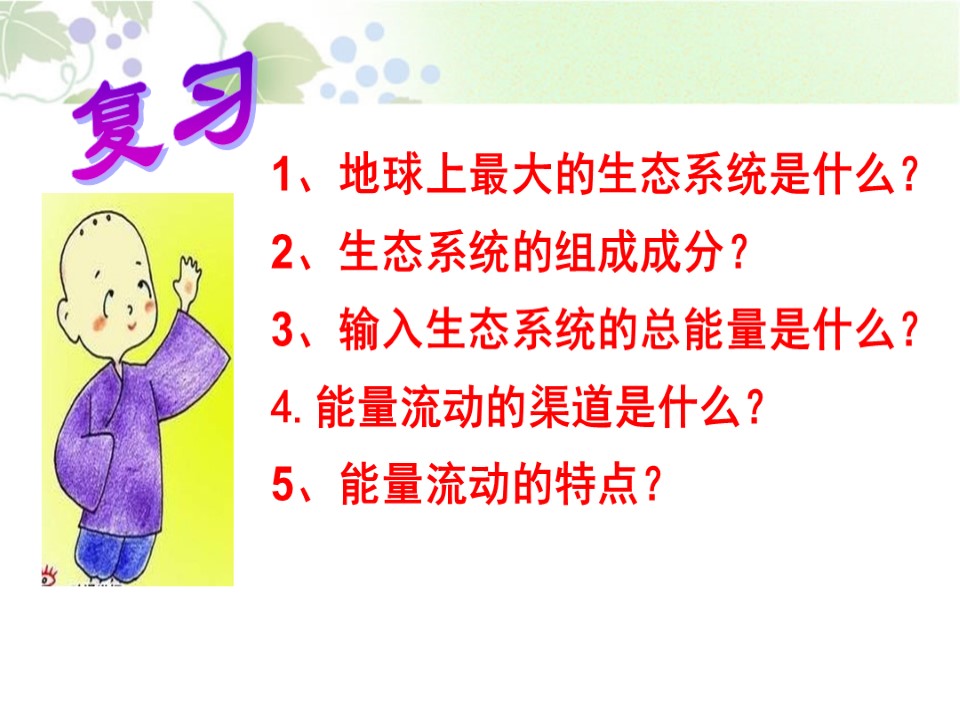 复习

1、地球上最大的生态系统是什么?

2、生态系统的组成成分?

3、输入生态系统的总能量是什么?

4. 能量流动的渠道是什么?

5、能量流动的特点?